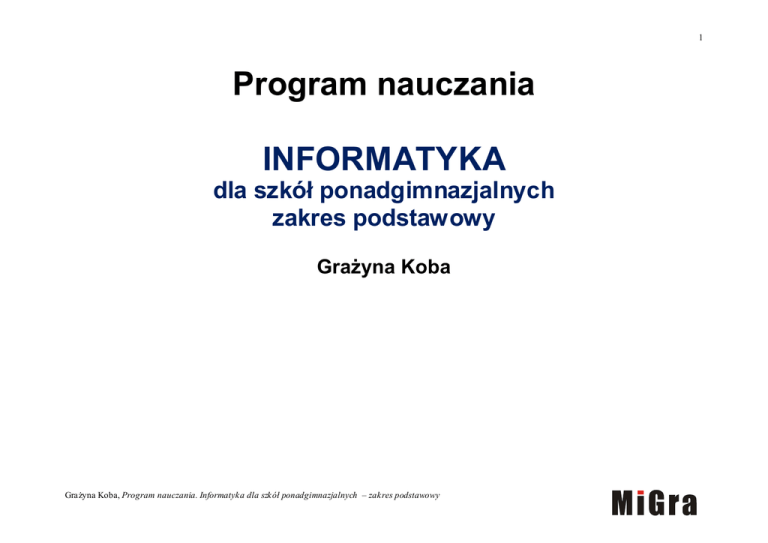 1

Program nauczania

INFORMATYKA
dla szkół ponadgimnazjalnych
zakres podstawowy

Grażyna Koba

Grażyna Koba, Program nauczania. Informatyka dla szkół ponadgimnazjalnych – zakres podstawowy

MiGra